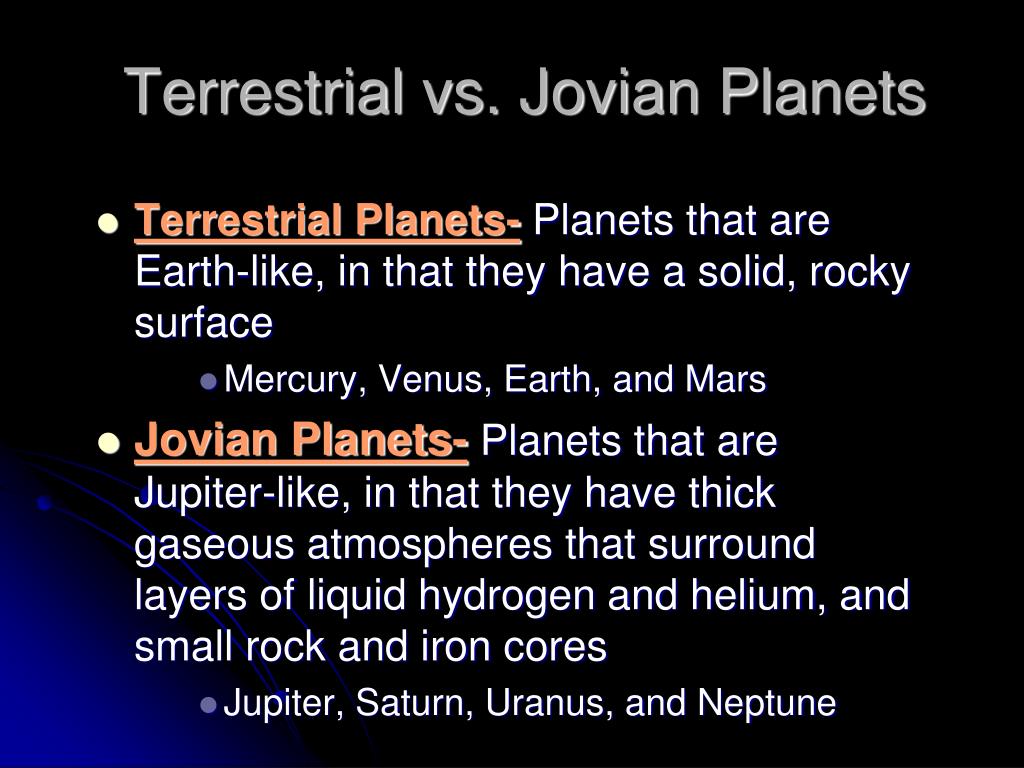 Terrestrial vs. Jovian Planets

Terrestrial Planets- Planets that are Earth-like, in that they have a solid, rocky surface

Mercury, Venus, Earth, and Mars

Jovian Planets- Planets that are Jupiter-like, in that they have thick gaseous atmospheres that surround layers of liquid hydrogen and helium, and small rock and iron cores

Jupiter, Saturn, Uranus, and Neptune